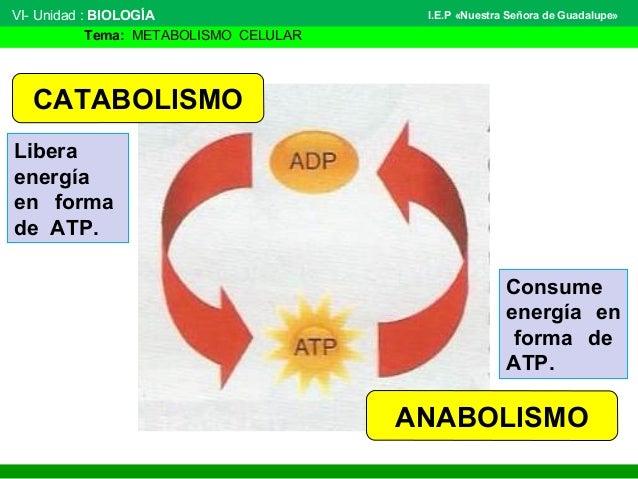 VI- Unidad : BIOLOGÍA

I.E.P «Nuestra Señora de Guadalupe»

Tema: METABOLISMO CELULAR

CATABOLISMO

Libera energía en forma de ATP.

ADP

ATP

Consume energía en forma de ATP.

ANABOLISMO